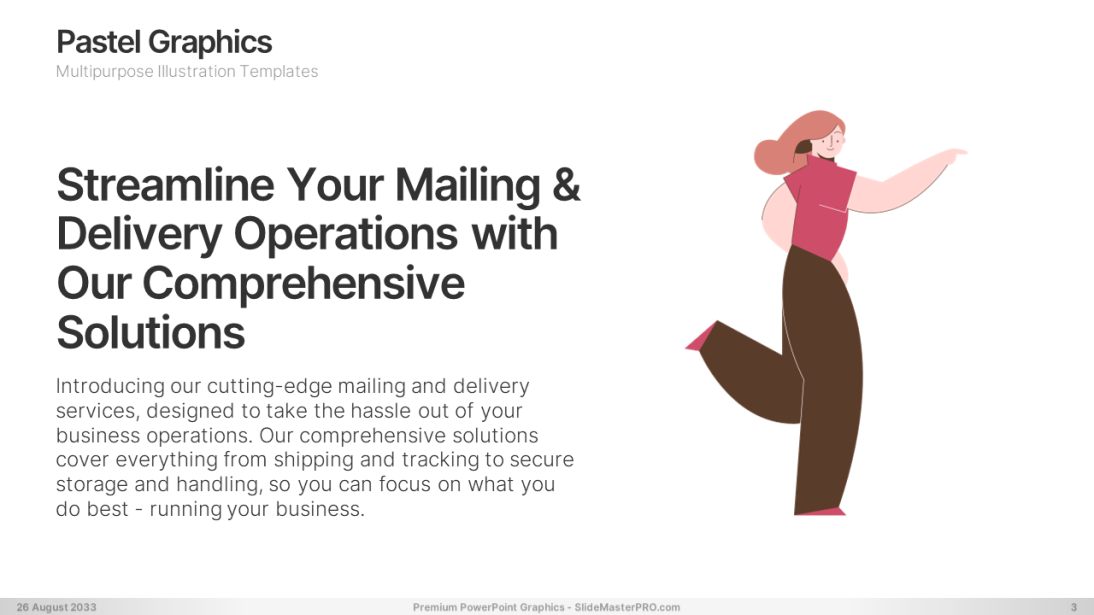 Pastel Graphics
Multipurpose Illustration Templates

Streamline Your Mailing & Delivery Operations with Our Comprehensive Solutions

Introducing our cutting-edge mailing and delivery services, designed to take the hassle out of your business operations. Our comprehensive solutions cover everything from shipping and tracking to secure storage and handling, so you can focus on what you do best - running your business.

26 August 2033
Premium PowerPoint Graphics - SlideMasterPRO.com
3